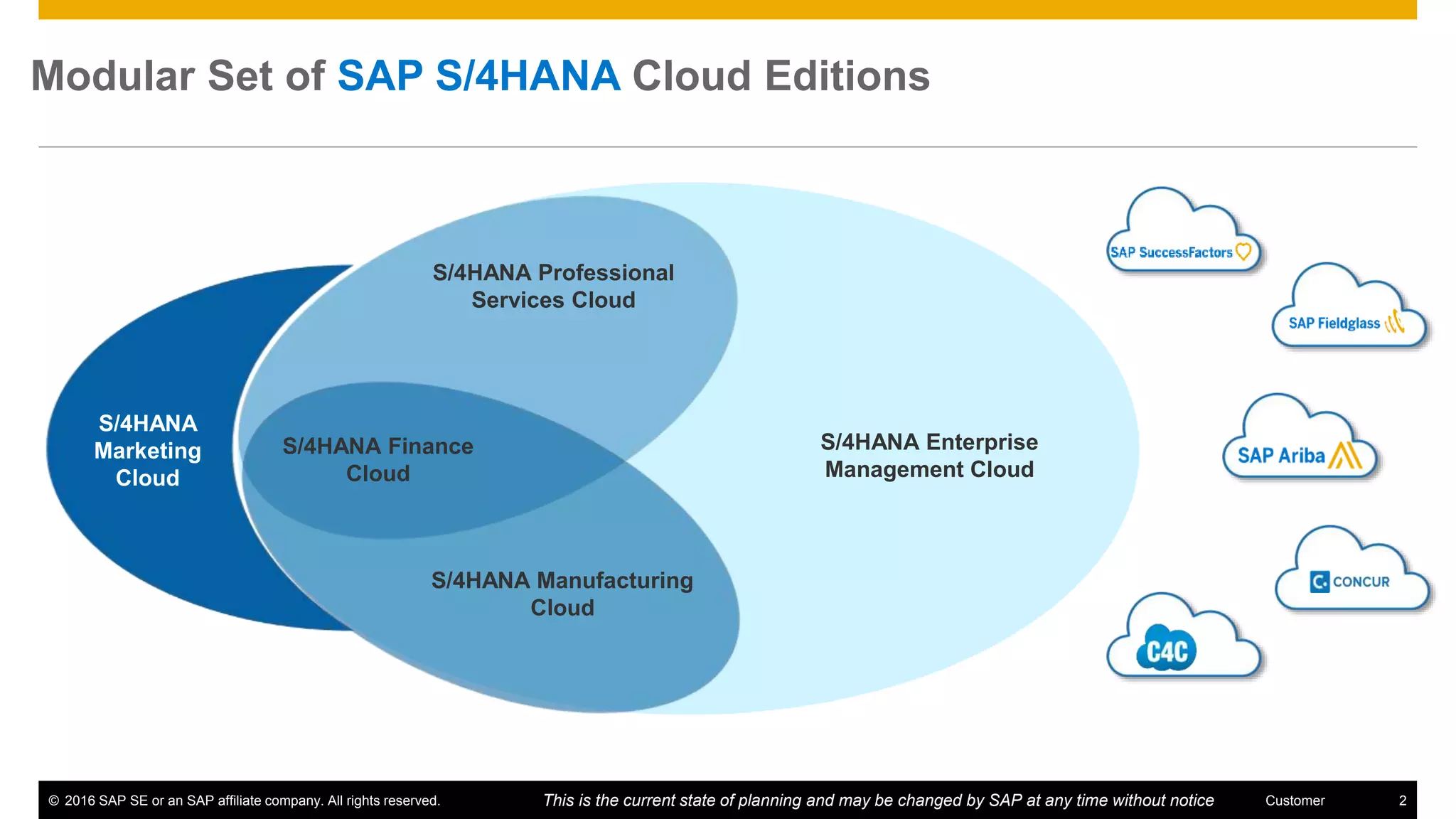 Modular Set of SAP S/4HANA Cloud Editions

S/4HANA Marketing Cloud

S/4HANA Professional Services Cloud

S/4HANA Finance Cloud

S/4HANA Manufacturing Cloud

S/4HANA Enterprise Management Cloud

SAP SuccessFactors

SAP Fieldglass

SAP Ariba

CONCUR

C4C

© 2016 SAP SE or an SAP affiliate company. All rights reserved.

This is the current state of planning and may be changed by SAP at any time without notice

Customer

2